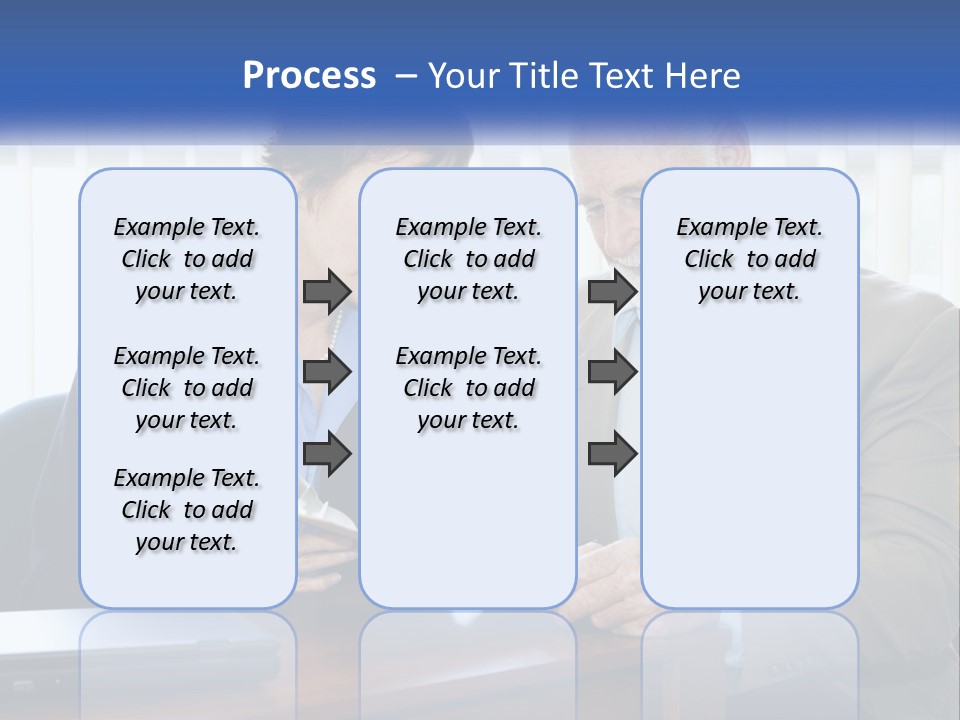 Process – Your Title Text Here

Example Text. Click to add your text.

Example Text. Click to add your text.

Example Text. Click to add your text.

Example Text. Click to add your text.

Example Text. Click to add your text.

Example Text. Click to add your text.